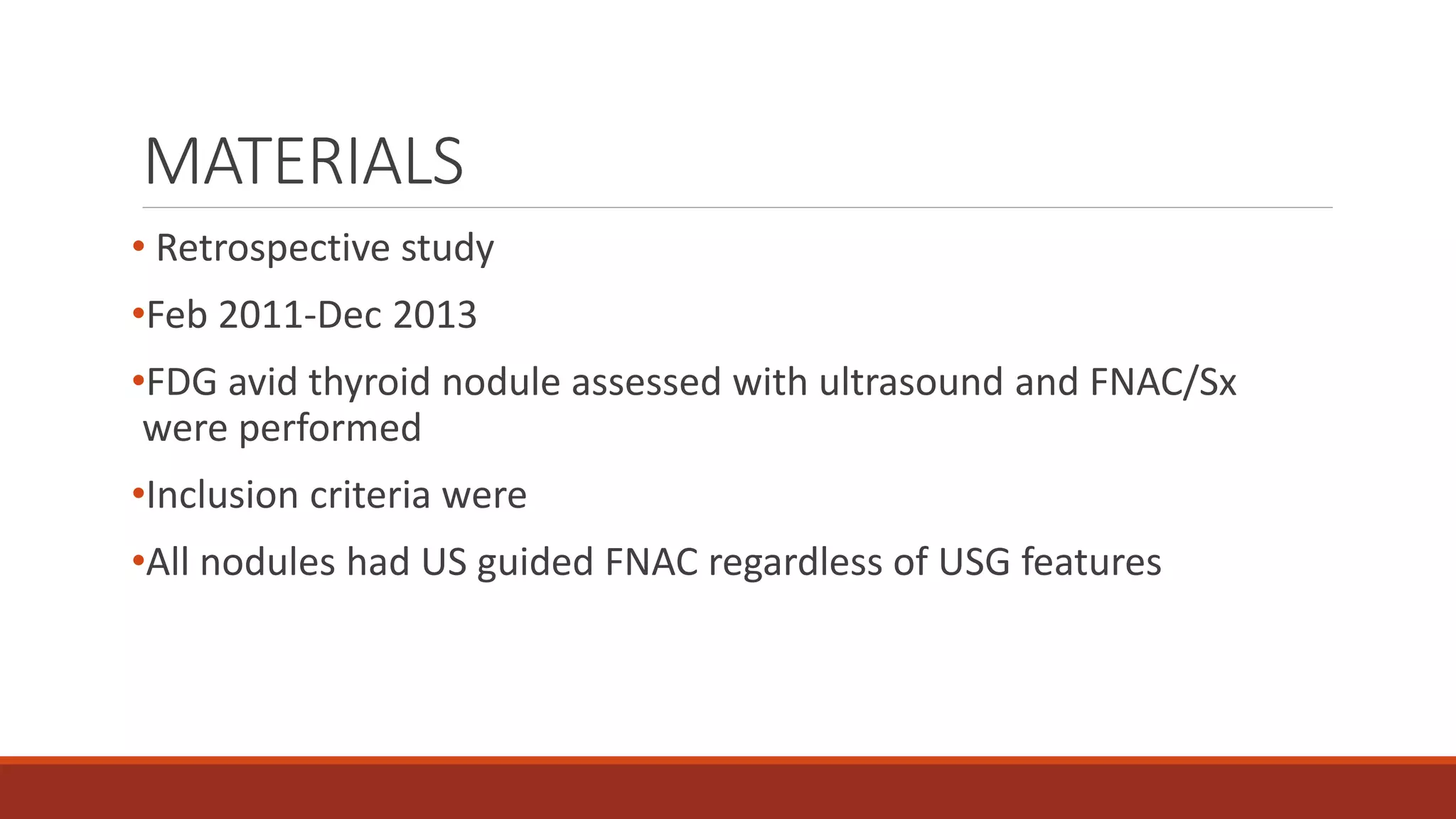 MATERIALS

• Retrospective study

•Feb 2011-Dec 2013

•FDG avid thyroid nodule assessed with ultrasound and FNAC/Sx were performed

•Inclusion criteria were

•All nodules had US guided FNAC regardless of USG features